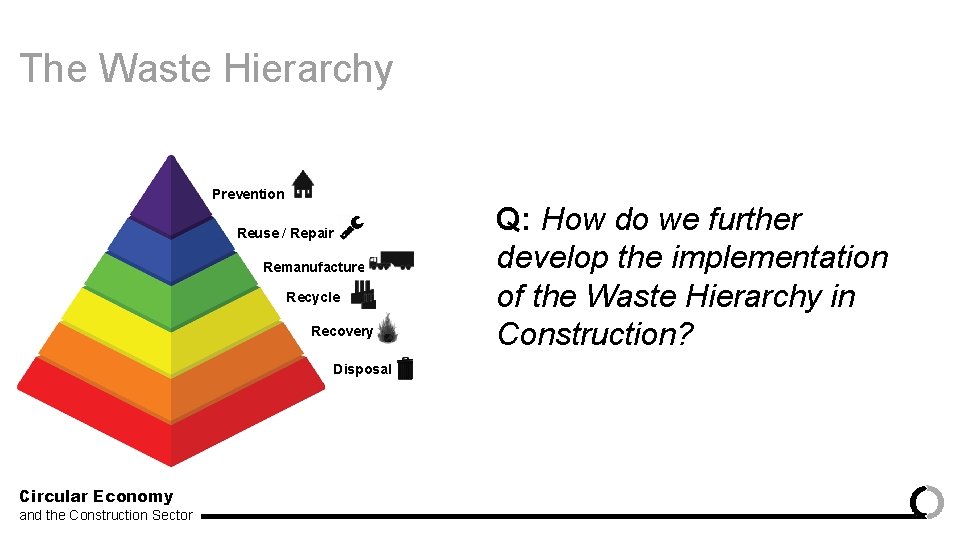 The Waste Hierarchy

Prevention

Reuse / Repair

Remanufacture

Recycle

Recovery

Disposal

Q: How do we further develop the implementation of the Waste Hierarchy in Construction?

Circular Economy
and the Construction Sector